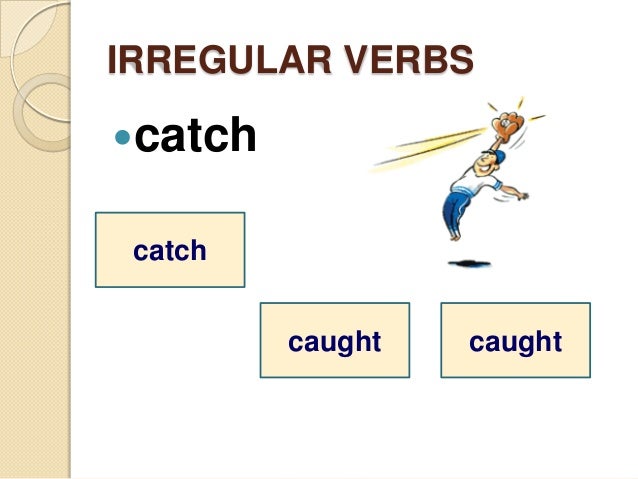 IRREGULAR VERBS

• catch

catch

caught

caught